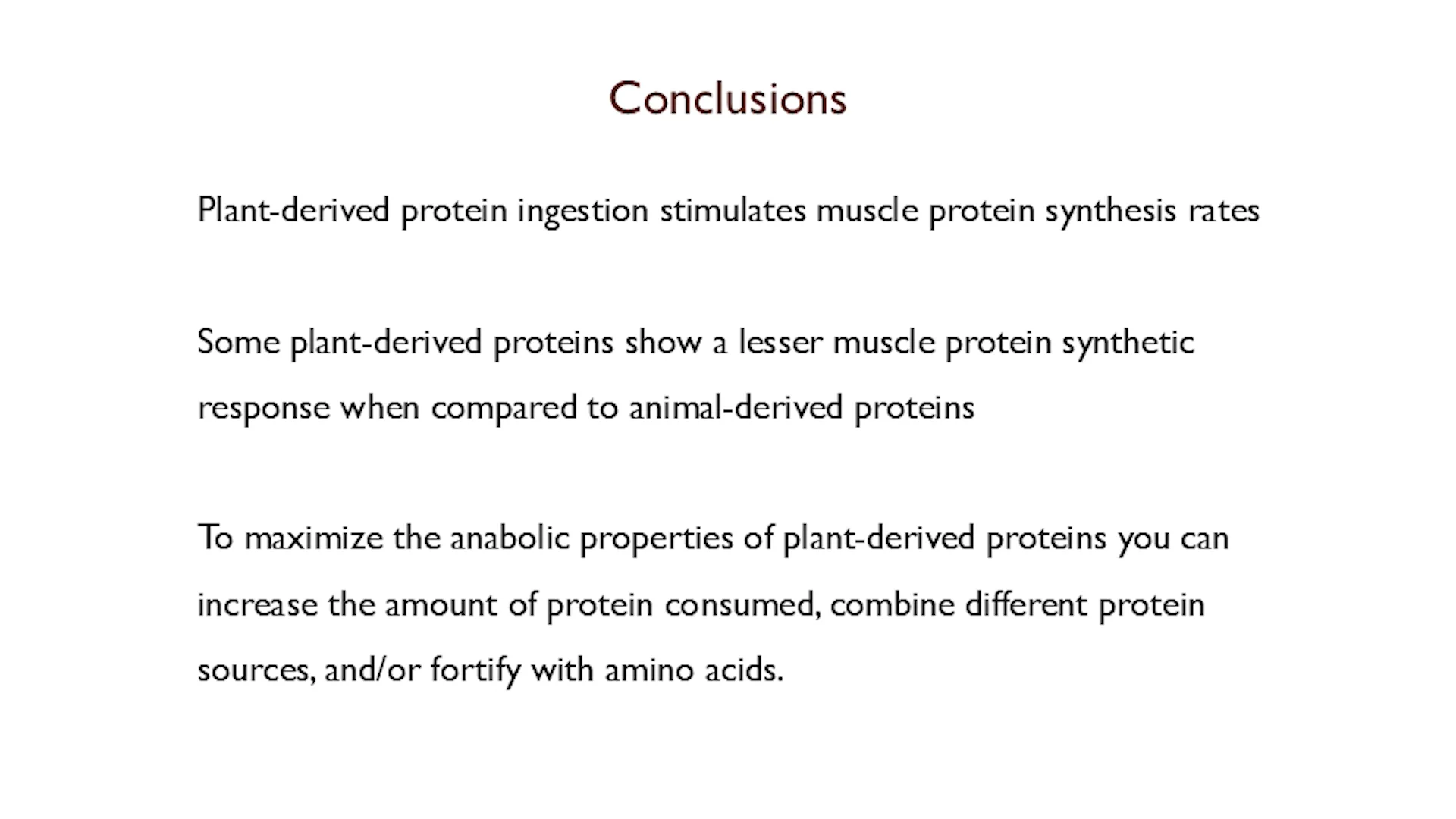 Conclusions

Plant-derived protein ingestion stimulates muscle protein synthesis rates

Some plant-derived proteins show a lesser muscle protein synthetic response when compared to animal-derived proteins

To maximize the anabolic properties of plant-derived proteins you can increase the amount of protein consumed, combine different protein sources, and/or fortify with amino acids.